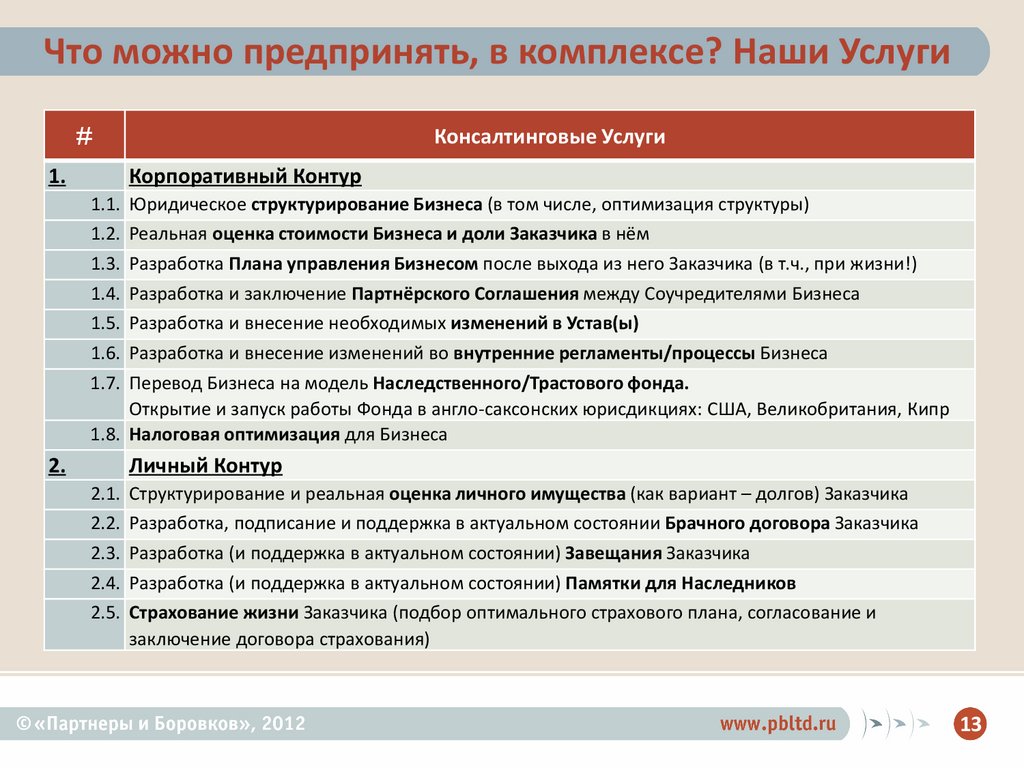 Что можно предпринять, в комплексе? Наши Услуги

| # | Консалтинговые Услуги |
|---|---|
| 1. | Корпоративный Контур |
| 1.1. | Юридическое структурирование Бизнеса (в том числе, оптимизация структуры) |
| 1.2. | Реальная оценка стоимости Бизнеса и доли Заказчика в нём |
| 1.3. | Разработка Плана управления Бизнесом после выхода из него Заказчика (в т.ч., при жизни!) |
| 1.4. | Разработка и заключение Партнёрского Соглашения между Соучредителями Бизнеса |
| 1.5. | Разработка и внесение необходимых изменений в Устав(ы) |
| 1.6. | Разработка и внесение изменений во внутренние регламенты/процессы Бизнеса |
| 1.7. | Перевод Бизнеса на модель Наследственного/Трастового фонда. Открытие и запуск работы Фонда в англо-саксонских юрисдикциях: США, Великобритания, Кипр |
| 1.8. | Налоговая оптимизация для Бизнеса |
| 2. | Личный Контур |
| 2.1. | Структурирование и реальная оценка личного имущества (как вариант – долгов) Заказчика |
| 2.2. | Разработка, подписание и поддержка в актуальном состоянии Брачного договора Заказчика |
| 2.3. | Разработка (и поддержка в актуальном состоянии) Завещания Заказчика |
| 2.4. | Разработка (и поддержка в актуальном состоянии) Памятки для Наследников |
| 2.5. | Страхование жизни Заказчика (подбор оптимального страхового плана, согласование и заключение договора страхования) |

© «Партнеры и Боровков», 2012

www.pbltd.ru

13